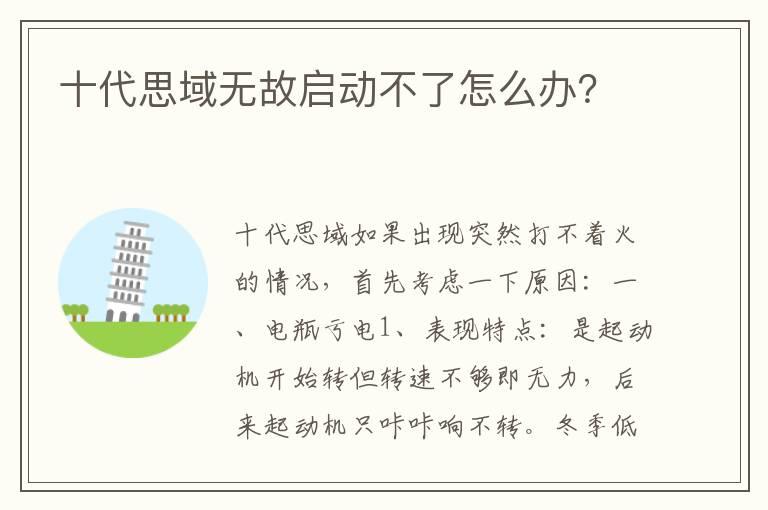 十代思域无故启动不了怎么办?

十代思域如果出现突然打不着火的情况，首先考虑一下原因：一、电瓶亏电1、表现特点：是起动机开始转但转速不够即无力，后来起动机只咔咔响不转。冬季低